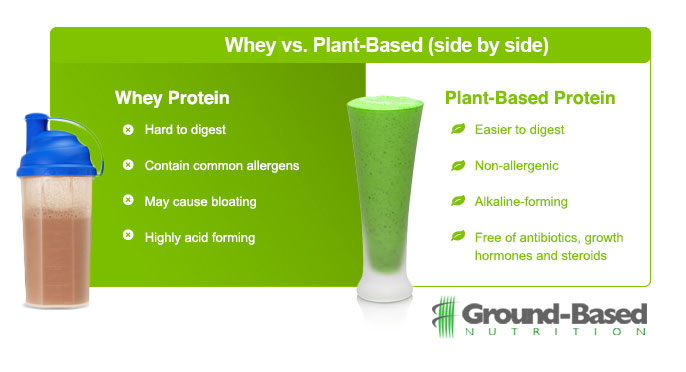 Whey vs. Plant-Based (side by side)

Whey Protein

Hard to digest

Contain common allergens

May cause bloating

Highly acid forming

Plant-Based Protein

Easier to digest

Non-allergenic

Alkaline-forming

Free of antibiotics, growth hormones and steroids

Ground-Based
NUTRITION